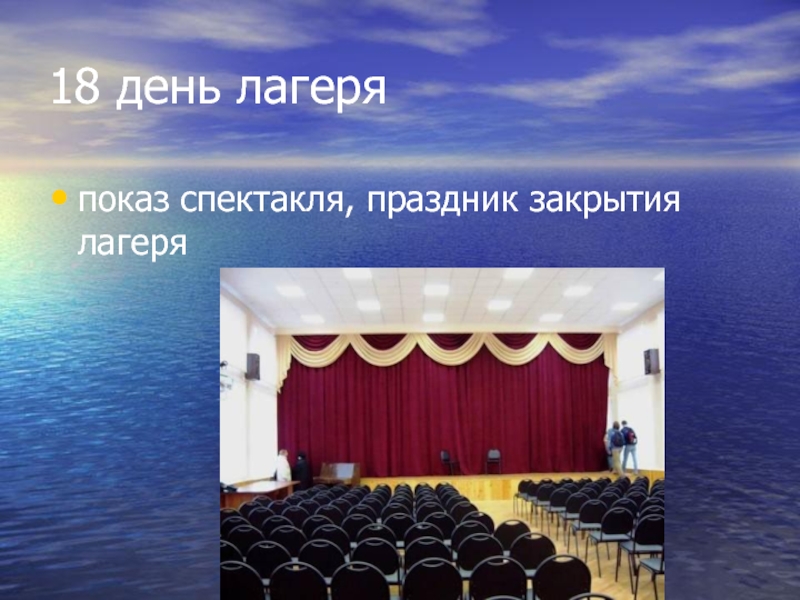 18 день лагеря

• показ спектакля, праздник закрытия лагеря